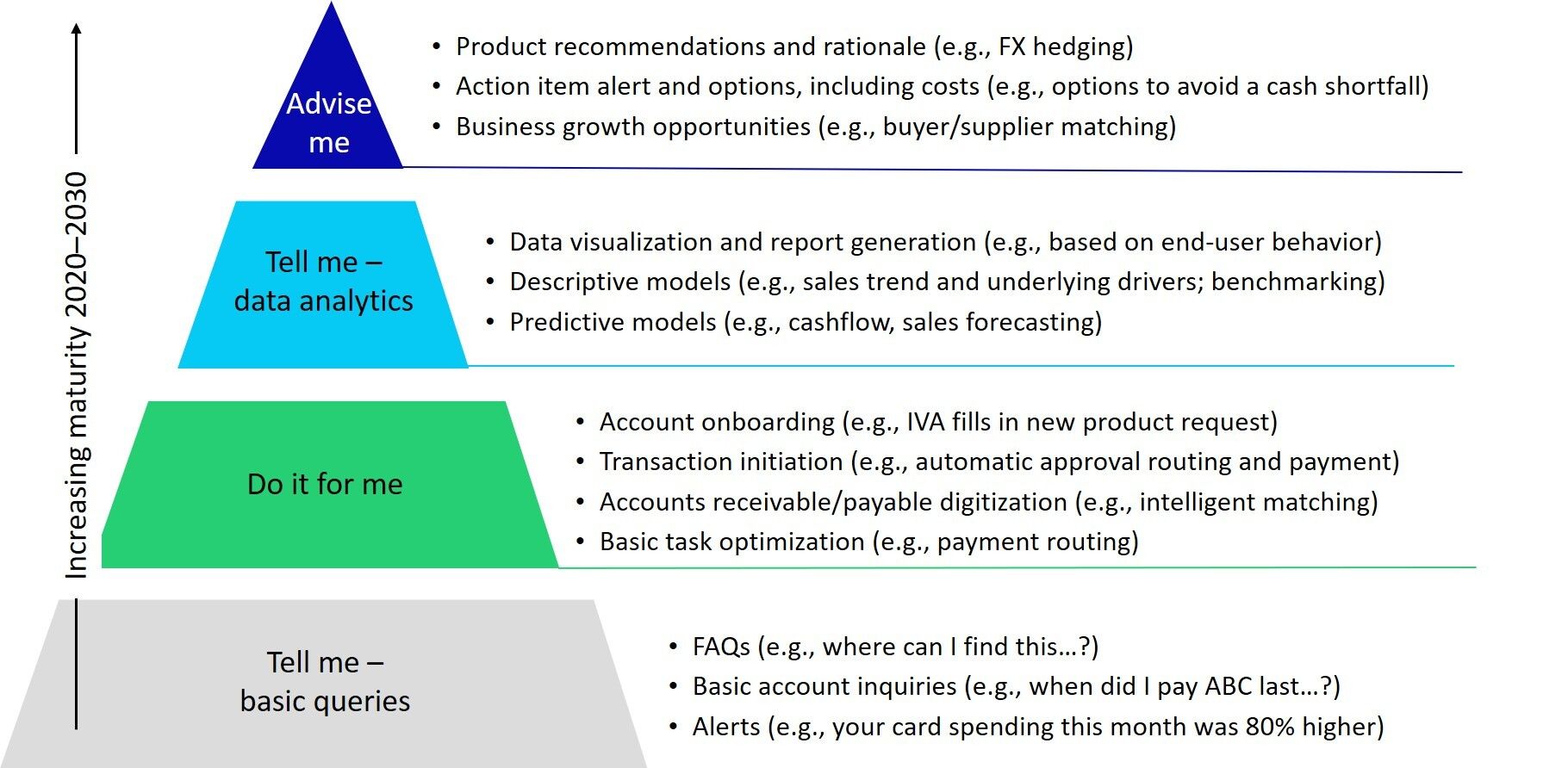 Increasing maturity 2020–2030

Advise me

• Product recommendations and rationale (e.g., FX hedging)
• Action item alert and options, including costs (e.g., options to avoid a cash shortfall)
• Business growth opportunities (e.g., buyer/supplier matching)

Tell me – data analytics

• Data visualization and report generation (e.g., based on end-user behavior)
• Descriptive models (e.g., sales trend and underlying drivers; benchmarking)
• Predictive models (e.g., cashflow, sales forecasting)

Do it for me

• Account onboarding (e.g., IVA fills in new product request)
• Transaction initiation (e.g., automatic approval routing and payment)
• Accounts receivable/payable digitization (e.g., intelligent matching)
• Basic task optimization (e.g., payment routing)

Tell me – basic queries

• FAQs (e.g., where can I find this…?)
• Basic account inquiries (e.g., when did I pay ABC last…?)
• Alerts (e.g., your card spending this month was 80% higher)